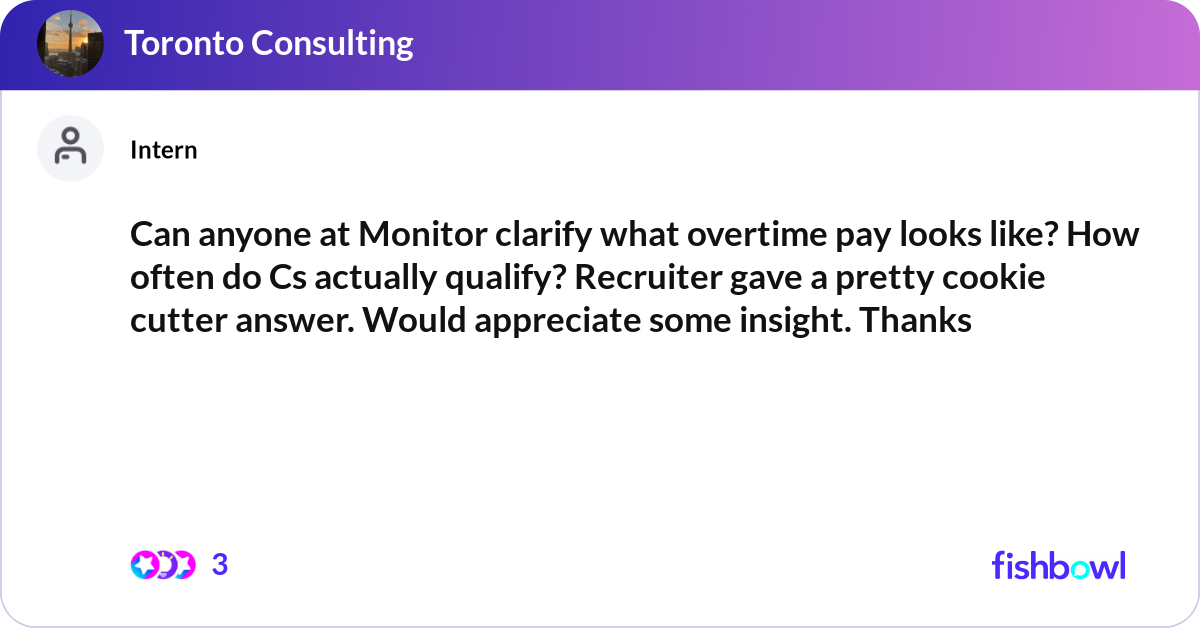 Toronto Consulting

Intern

Can anyone at Monitor clarify what overtime pay looks like? How often do Cs actually qualify? Recruiter gave a pretty cookie cutter answer. Would appreciate some insight. Thanks

3

fishbowl